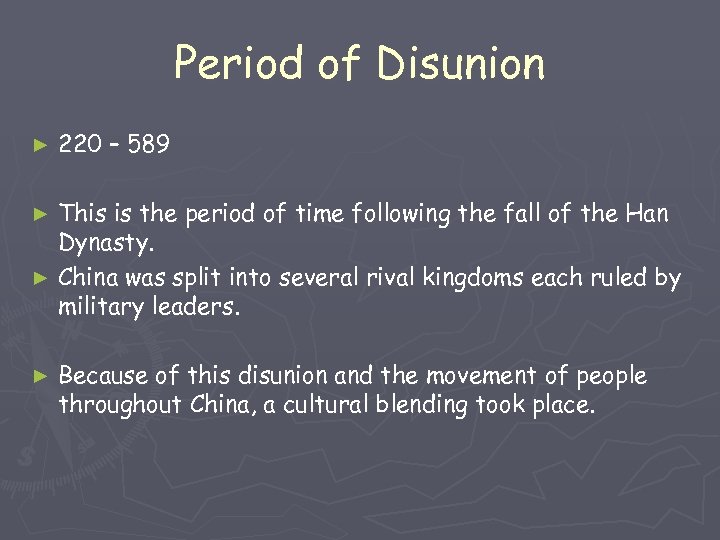 Period of Disunion

► 220 – 589

► This is the period of time following the fall of the Han Dynasty.
► China was split into several rival kingdoms each ruled by military leaders.

► Because of this disunion and the movement of people throughout China, a cultural blending took place.